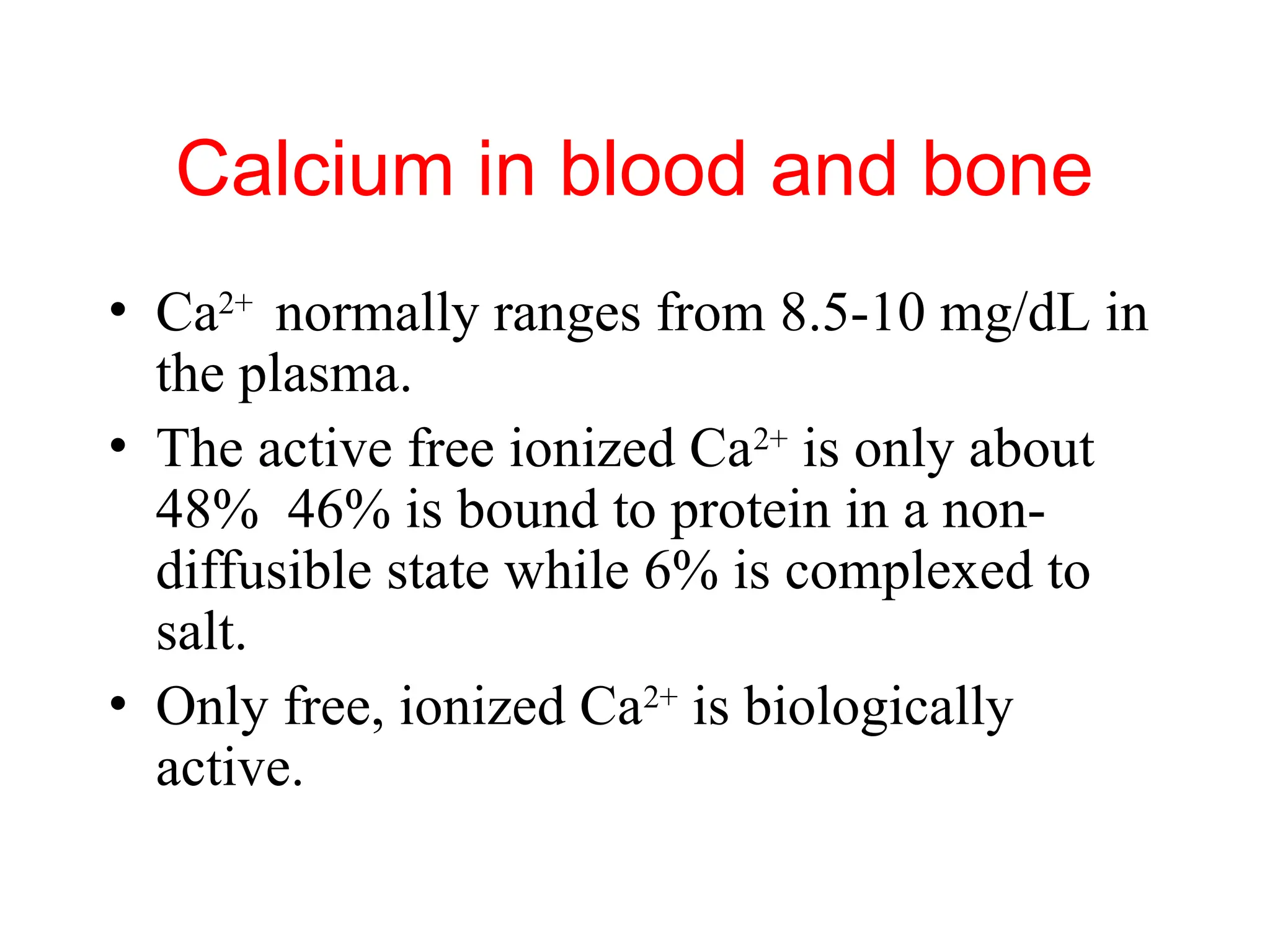 Calcium in blood and bone

• $Ca^{2+}$ normally ranges from 8.5-10 mg/dL in the plasma.
• The active free ionized $Ca^{2+}$ is only about 48% 46% is bound to protein in a non-diffusible state while 6% is complexed to salt.
• Only free, ionized $Ca^{2+}$ is biologically active.